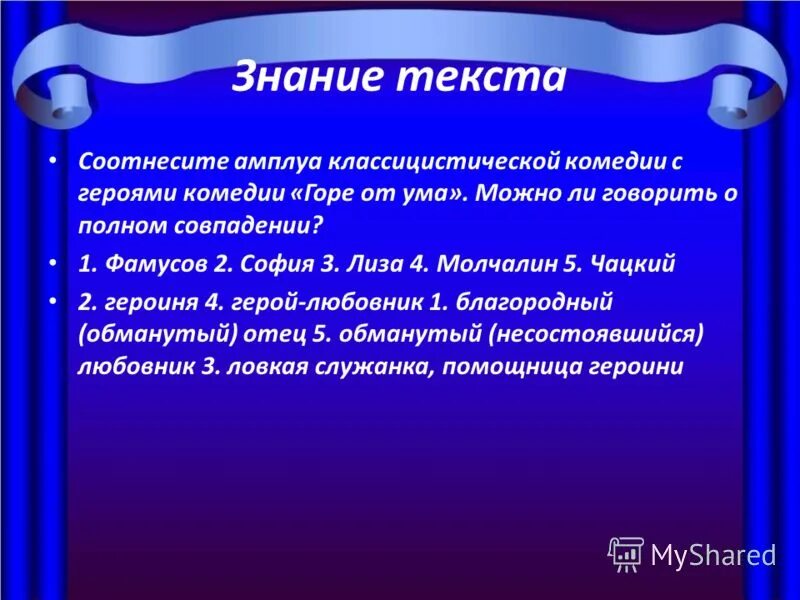 Знание текста

• Соотнесите амплуа классицистической комедии с героями комедии «Горе от ума». Можно ли говорить о полном совпадении?

• 1. Фамусов 2. София 3. Лиза 4. Молчалин 5. Чацкий

• 2. героиня 4. герой-любовник 1. благородный (обманутый) отец 5. обманутый (несостоявшийся) любовник 3. ловкая служанка, помощница героини

MyShared